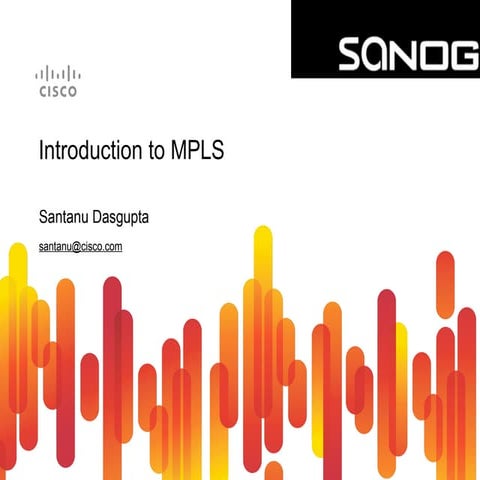 SANOG

CISCO

Introduction to MPLS

Santanu Dasgupta

santanu@cisco.com